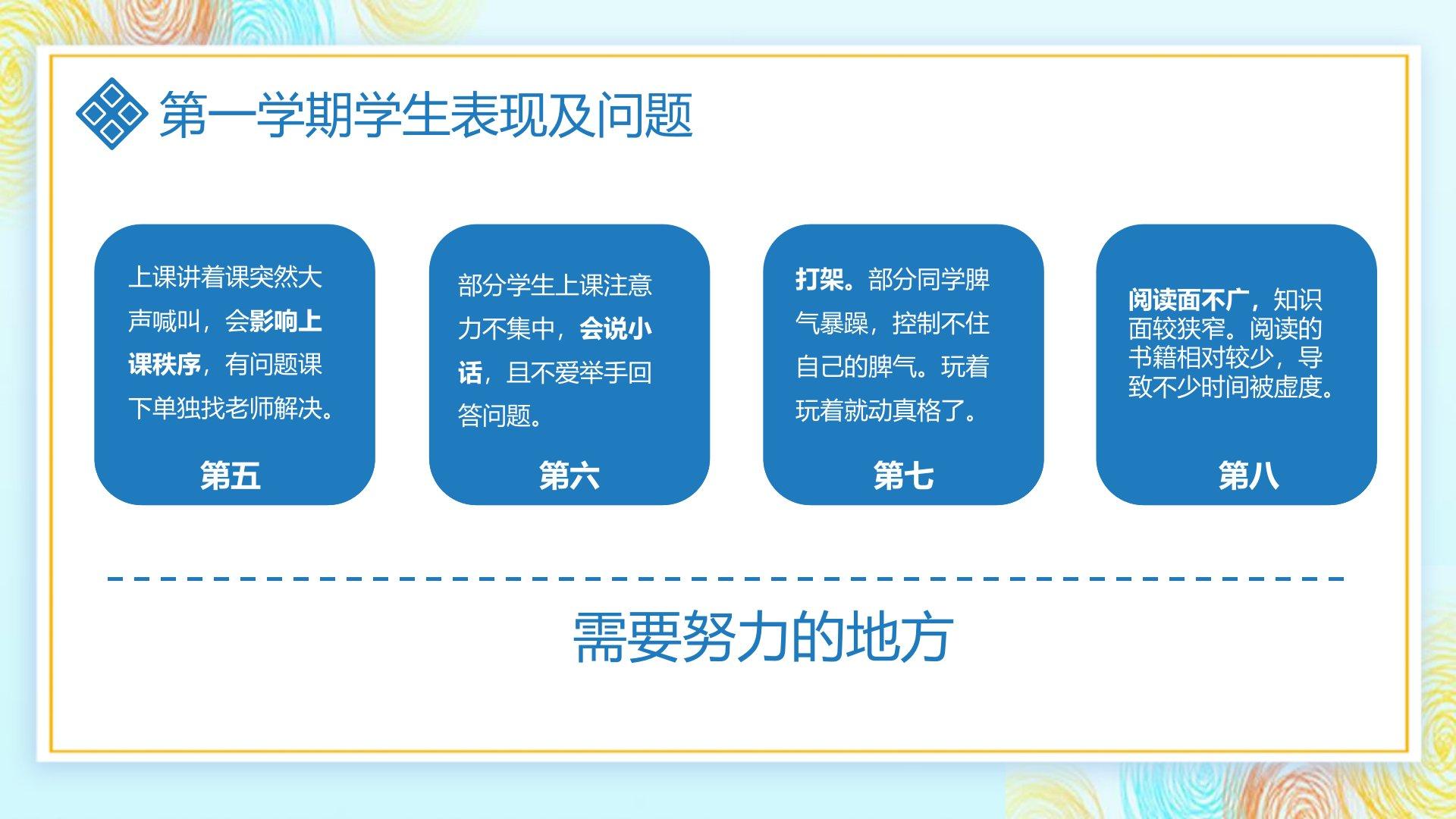 第一学期学生表现及问题

上课讲着课突然大声喊叫，会影响上课秩序，有问题课下单独找老师解决。

第五

部分学生上课注意力不集中，会说小话，且不爱举手回答问题。

第六

打架。部分同学脾气暴躁，控制不住自己的脾气。玩着玩着就动真格了。

第七

阅读面不广，知识面较狭窄。阅读的书籍相对较少，导致不少时间被虚度。

第八

需要努力的地方